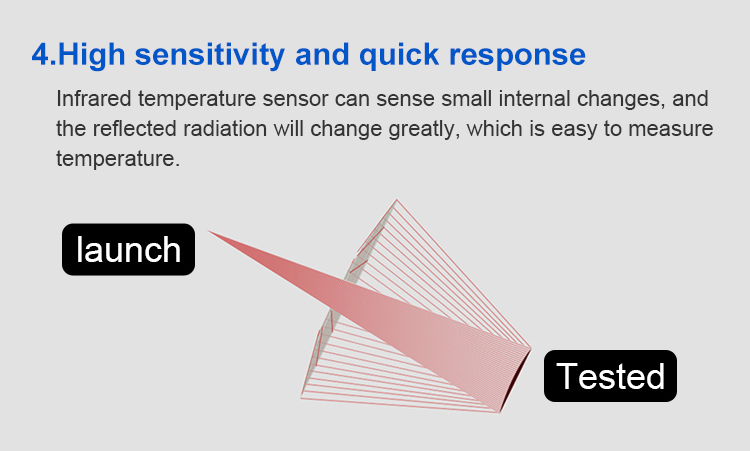 4.High sensitivity and quick response

Infrared temperature sensor can sense small internal changes, and the reflected radiation will change greatly, which is easy to measure temperature.

launch

Tested